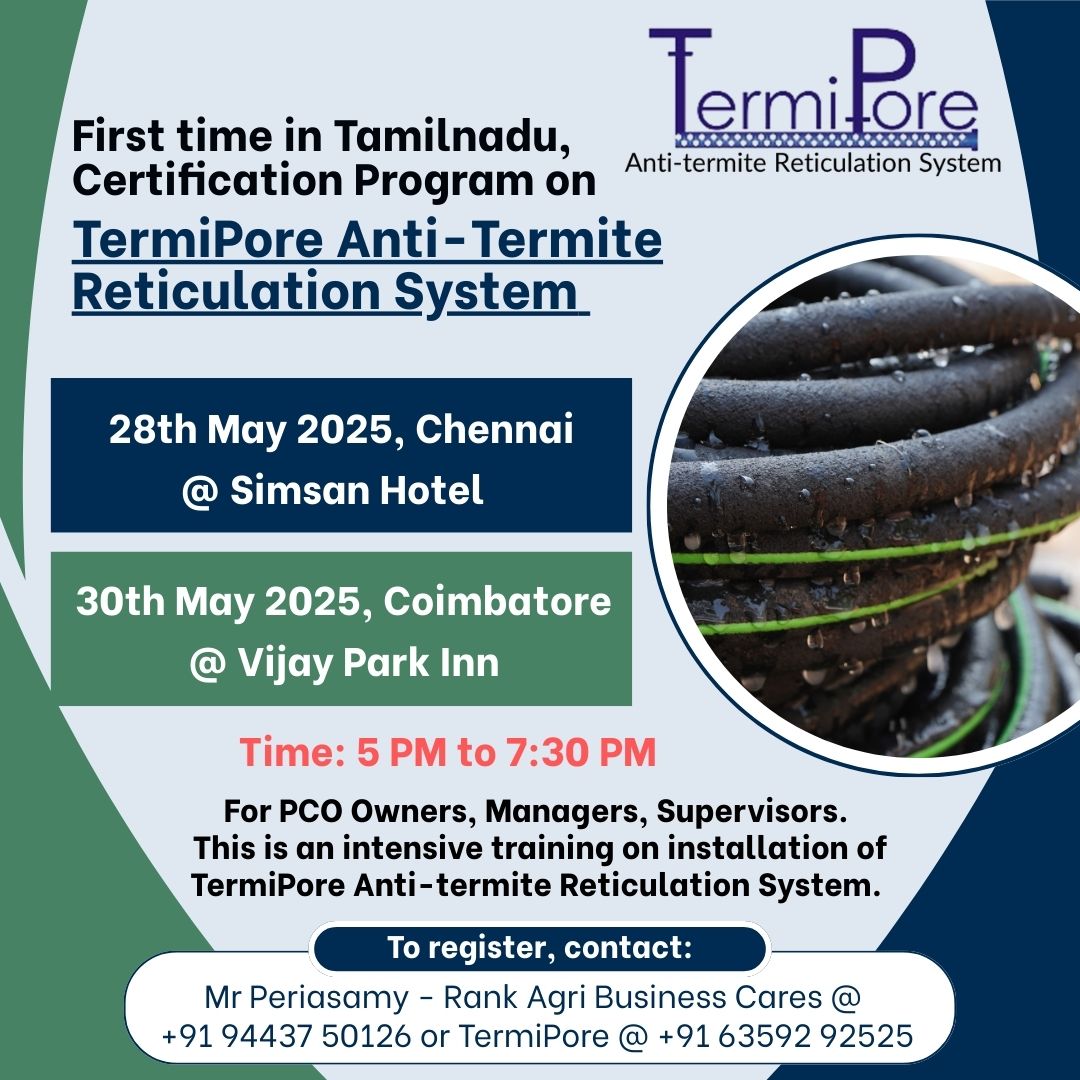 TermiPore
Anti-termite Reticulation System

First time in Tamilnadu, Certification Program on
TermiPore Anti-Termite Reticulation System

28th May 2025, Chennai
@ Simsan Hotel

30th May 2025, Coimbatore
@ Vijay Park Inn

Time: 5 PM to 7:30 PM

For PCO Owners, Managers, Supervisors.
This is an intensive training on installation of TermiPore Anti-termite Reticulation System.

To register, contact:
Mr Periasamy - Rank Agri Business Cares @ +91 94437 50126 or TermiPore @ +91 63592 92525